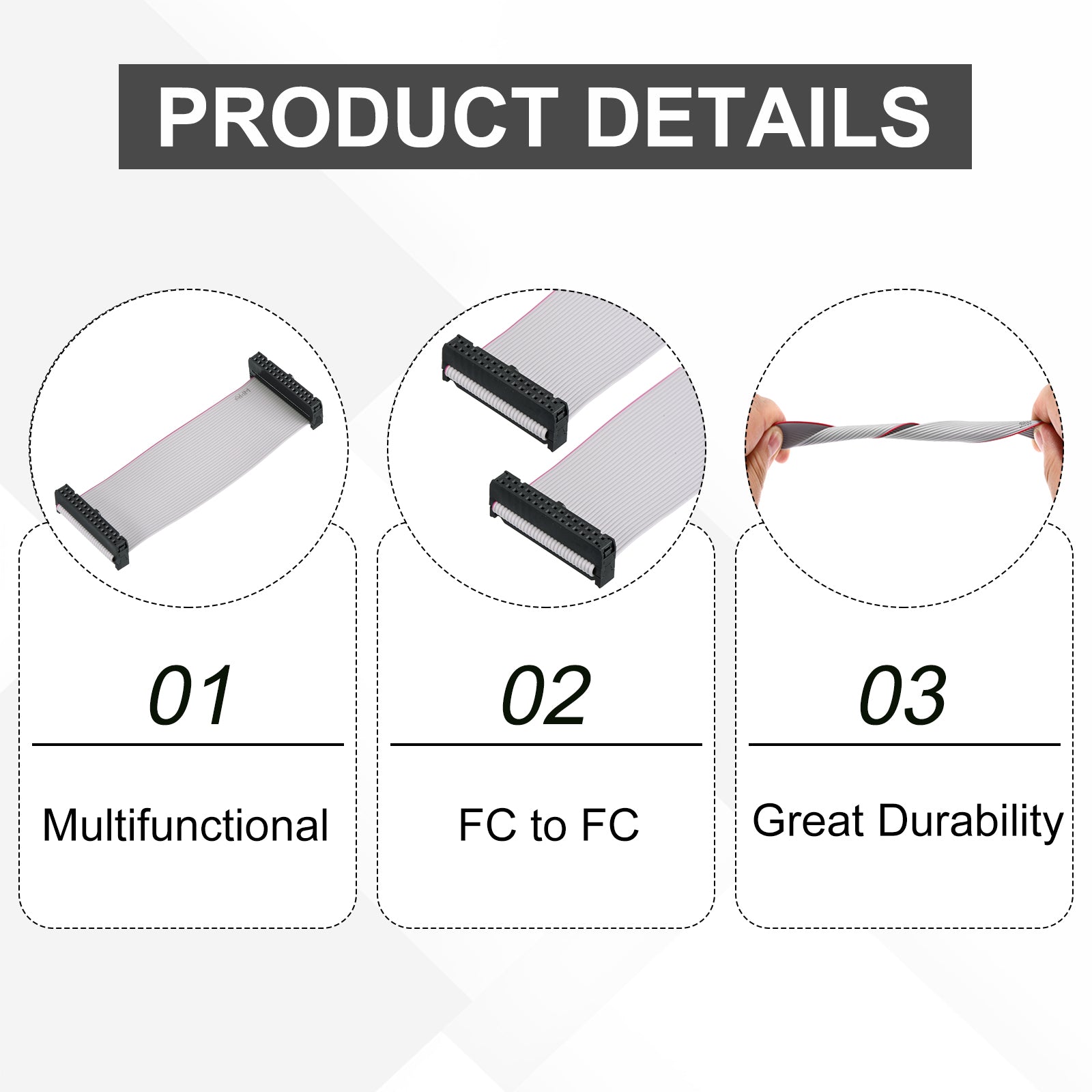 PRODUCT DETAILS

01

Multifunctional

02

FC to FC

03

Great Durability